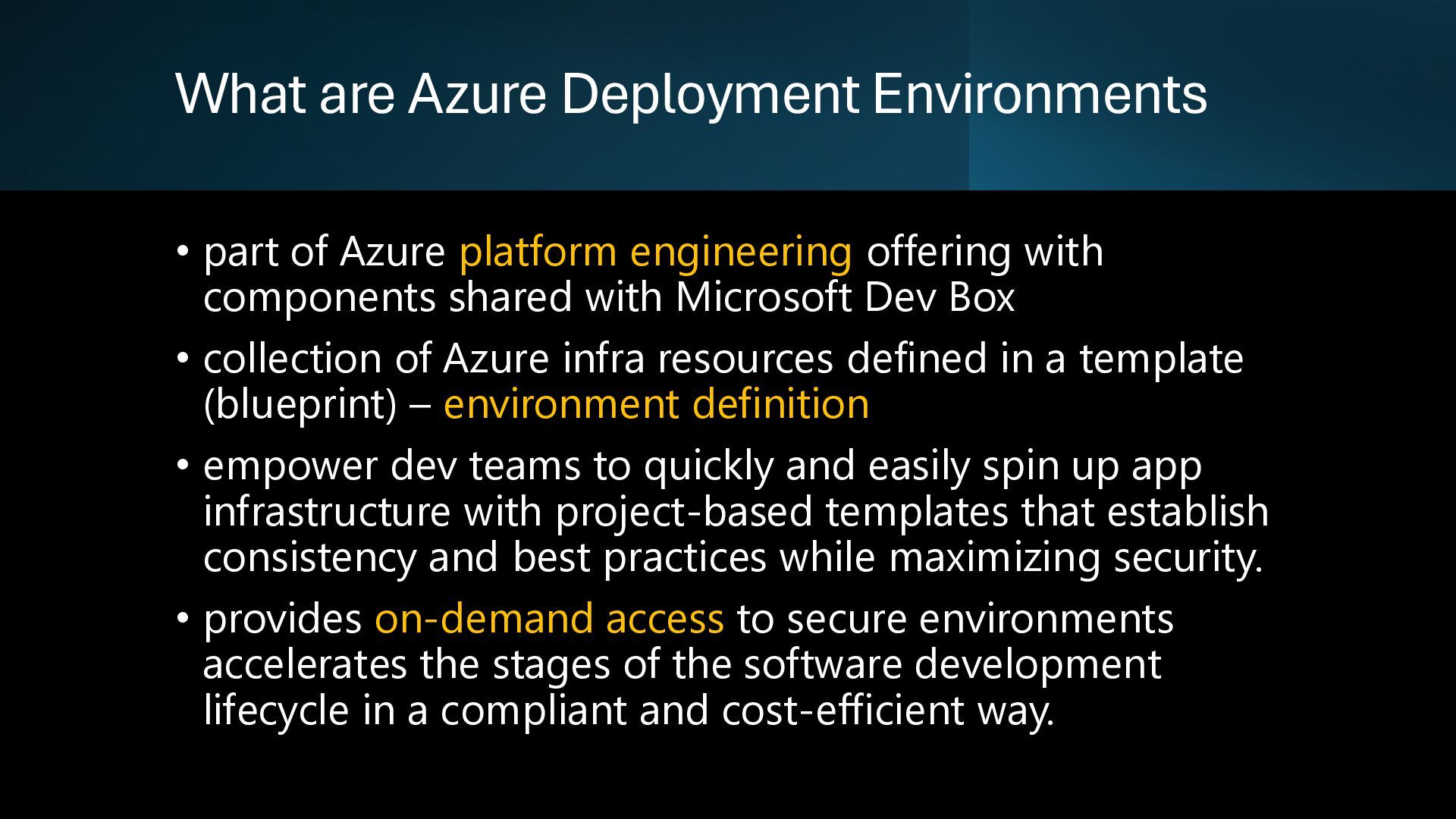 What are Azure Deployment Environments

• part of Azure platform engineering offering with components shared with Microsoft Dev Box

• collection of Azure infra resources defined in a template (blueprint) – environment definition

• empower dev teams to quickly and easily spin up app infrastructure with project-based templates that establish consistency and best practices while maximizing security.

• provides on-demand access to secure environments accelerates the stages of the software development lifecycle in a compliant and cost-efficient way.